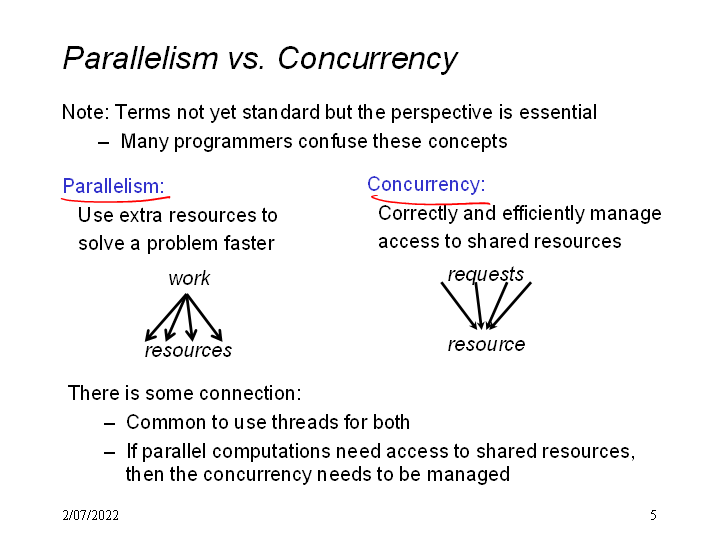 Parallelism vs. Concurrency

Note: Terms not yet standard but the perspective is essential

– Many programmers confuse these concepts

Parallelism:

Use extra resources to solve a problem faster

work

resources

Concurrency:

Correctly and efficiently manage access to shared resources

requests

resource

There is some connection:

– Common to use threads for both

– If parallel computations need access to shared resources, then the concurrency needs to be managed

2/07/2022

5